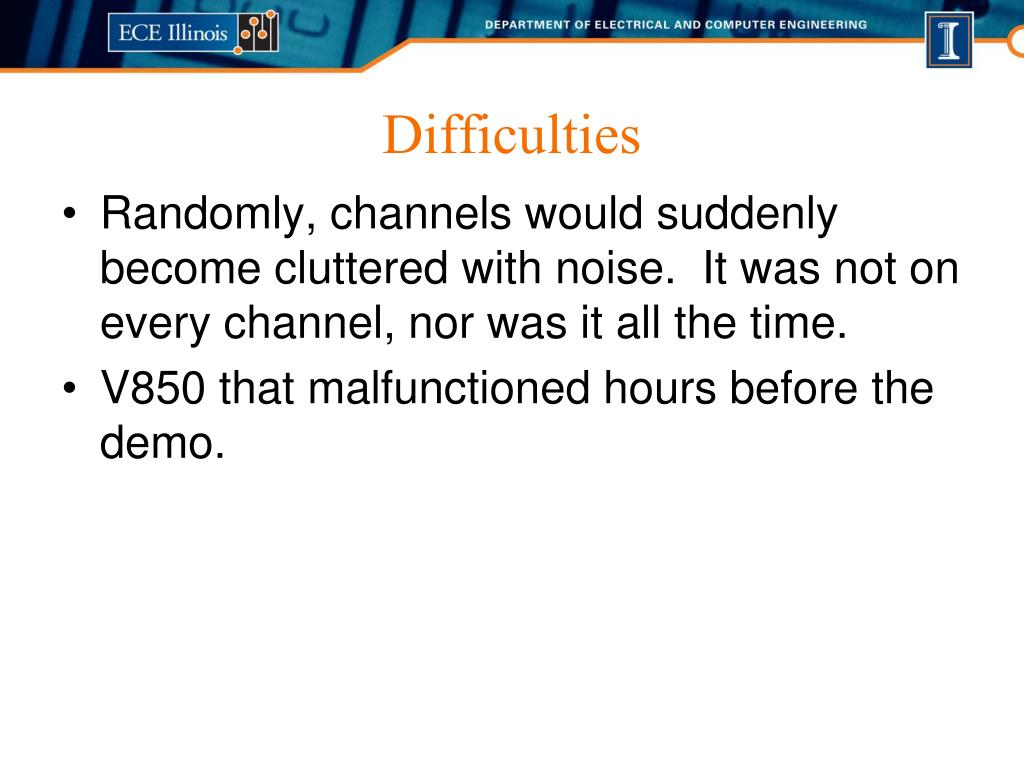 ECE Illinois

DEPARTMENT OF ELECTRICAL AND COMPUTER ENGINEERING

I

Difficulties

• Randomly, channels would suddenly become cluttered with noise. It was not on every channel, nor was it all the time.
• V850 that malfunctioned hours before the demo.